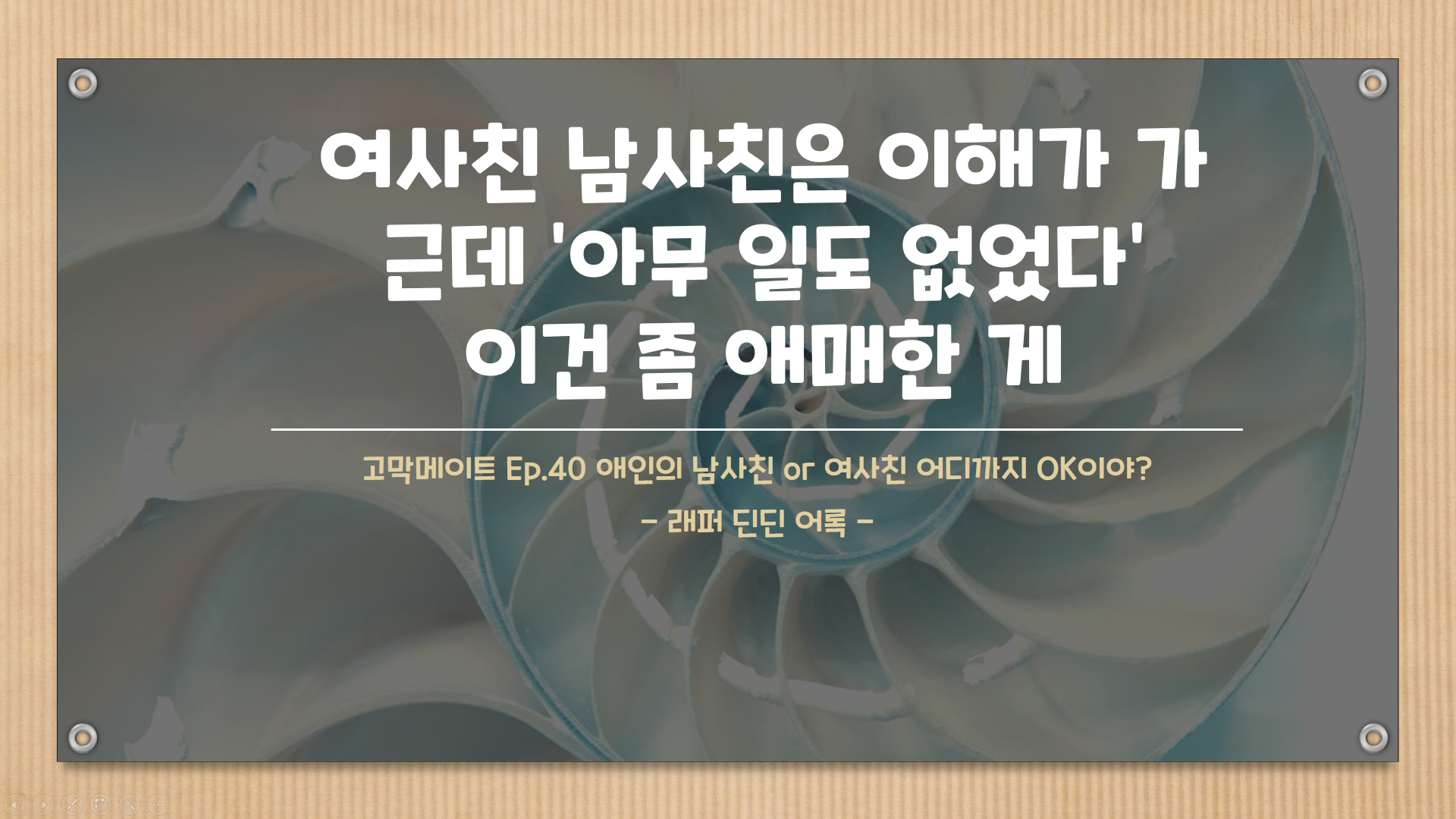 여사친 남사친은 이해가 가
근데 '아무 일도 없었다'
이건 좀 애매한 게

고막메이트 Ep.40 애인의 남사친 or 여사친 어디까지 OK이야?

- 래퍼 딘딘 어록 -